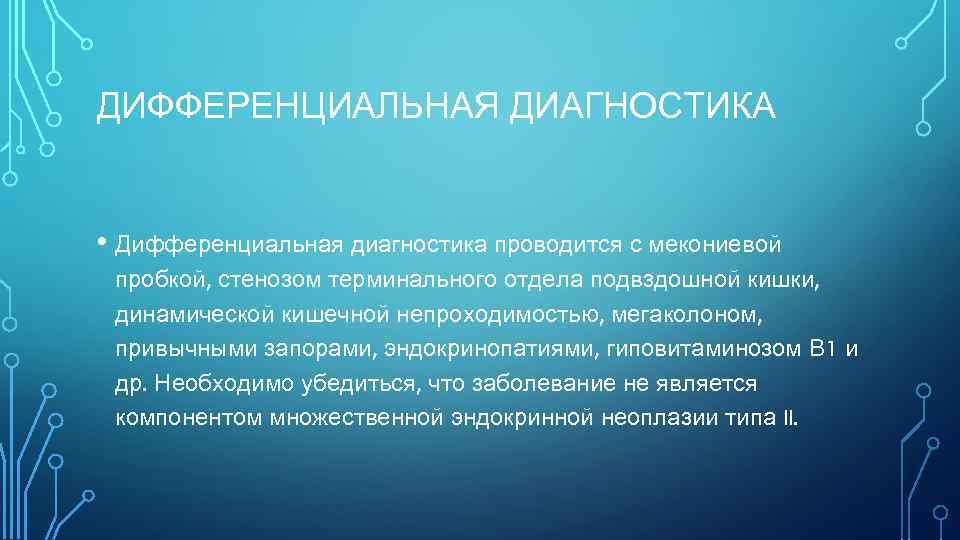 ДИФФЕРЕНЦИАЛЬНАЯ ДИАГНОСТИКА

• Дифференциальная диагностика проводится с мекониевой пробкой, стенозом терминального отдела подвздошной кишки, динамической кишечной непроходимостью, мегаколоном, привычными запорами, эндокринопатиями, гиповитаминозом В1 и др. Необходимо убедиться, что заболевание не является компонентом множественной эндокринной неоплазии типа II.